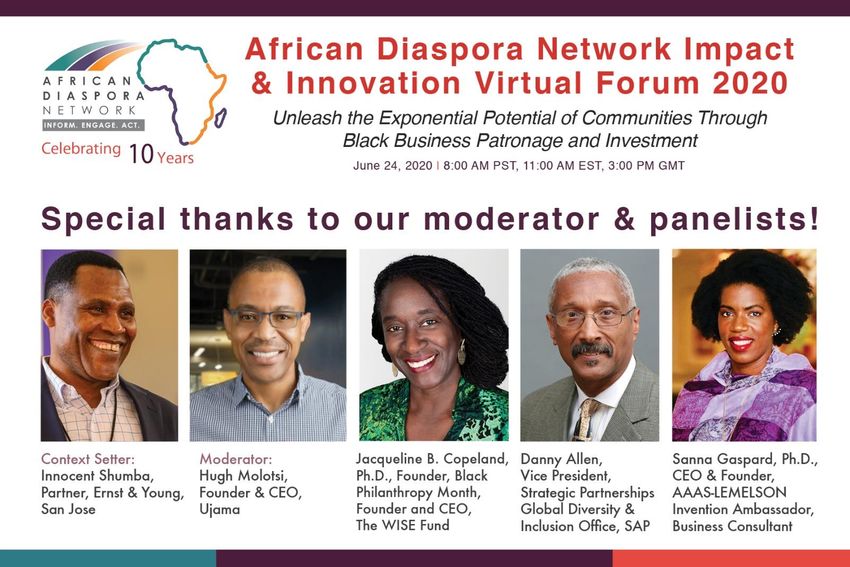 AFRICAN DIASPORA NETWORK
INFORM. ENGAGE. ACT.
Celebrating 10 Years

African Diaspora Network Impact & Innovation Virtual Forum 2020

Unleash the Exponential Potential of Communities Through Black Business Patronage and Investment

June 24, 2020 | 8:00 AM PST, 11:00 AM EST, 3:00 PM GMT

Special thanks to our moderator & panelists!

Context Setter:
Innocent Shumba, Partner, Ernst & Young, San Jose

Moderator:
Hugh Molotsi, Founder & CEO, Ujama

Jacqueline B. Copeland, Ph.D., Founder, Black Philanthropy Month, Founder and CEO, The WISE Fund

Danny Allen, Vice President, Strategic Partnerships Global Diversity & Inclusion Office, SAP

Sanna Gaspard, Ph.D., CEO & Founder, AAAS-LEMELSON Invention Ambassador, Business Consultant